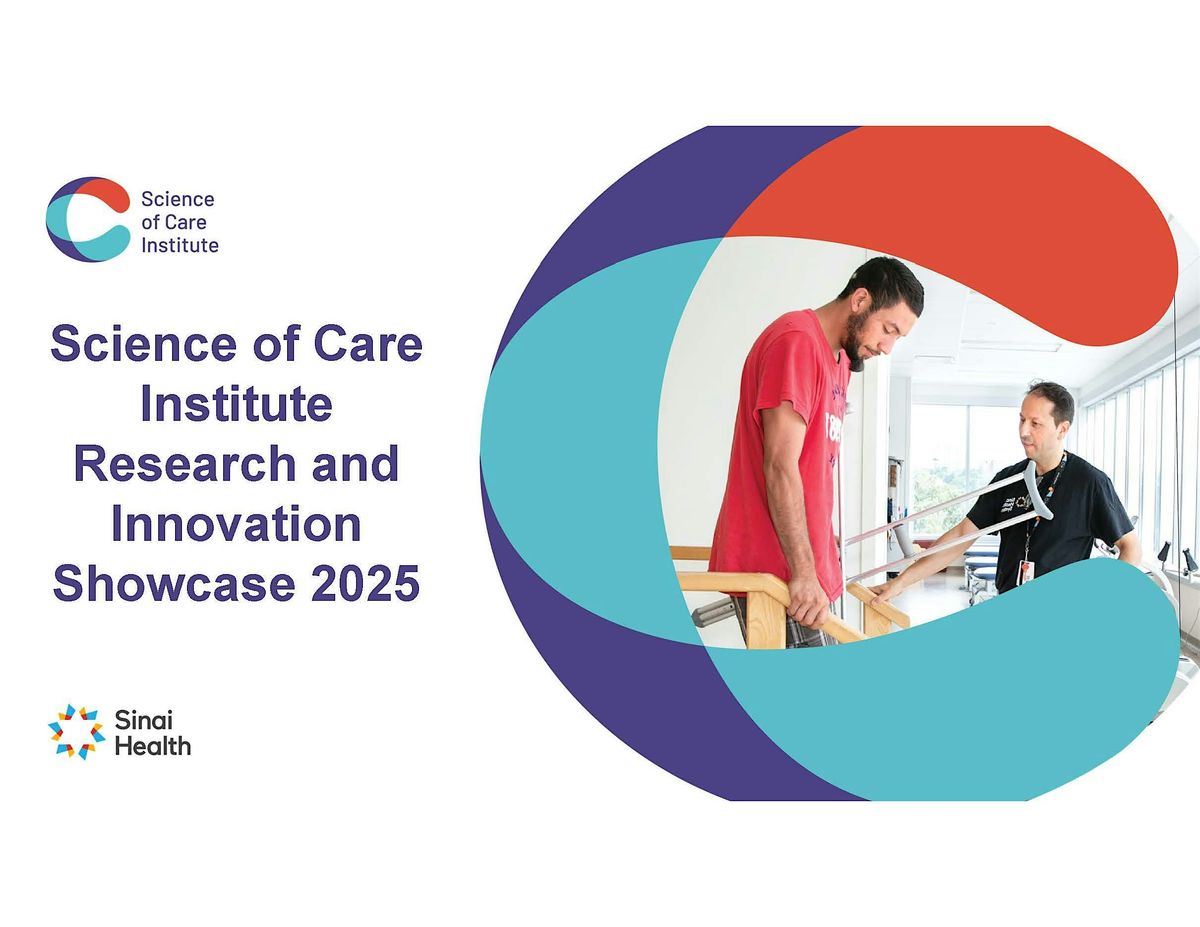 Science of Care Institute

Science of Care Institute Research and Innovation Showcase 2025

Sinai Health